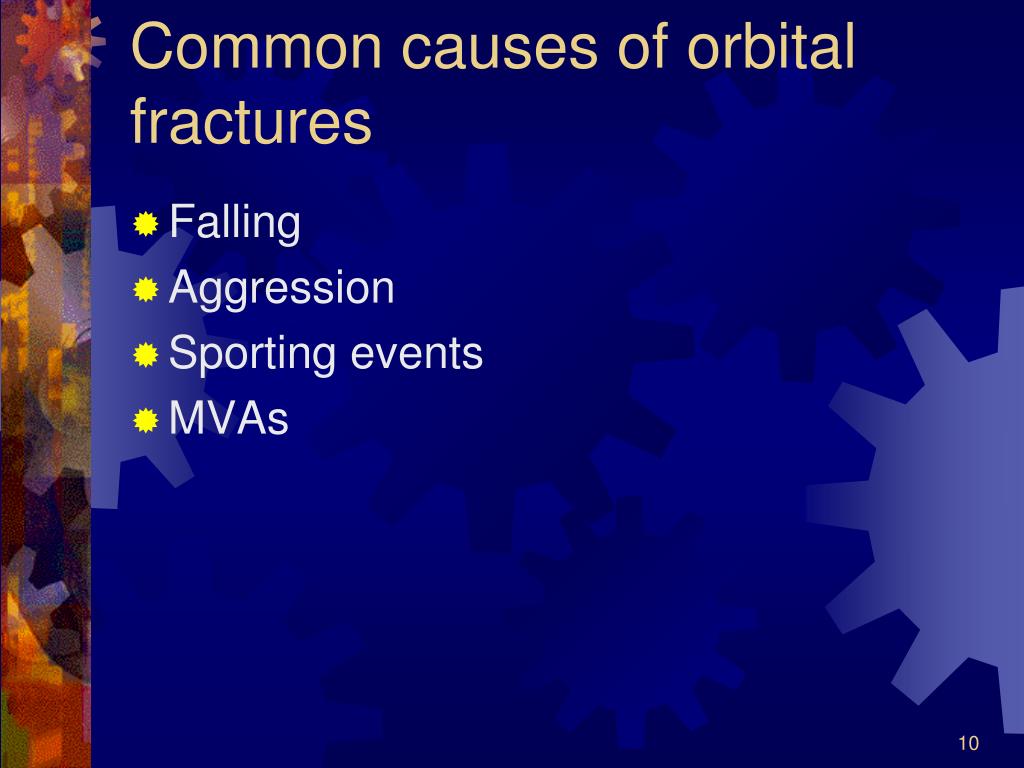 Common causes of orbital fractures

Falling
Aggression
Sporting events
MVAs

10